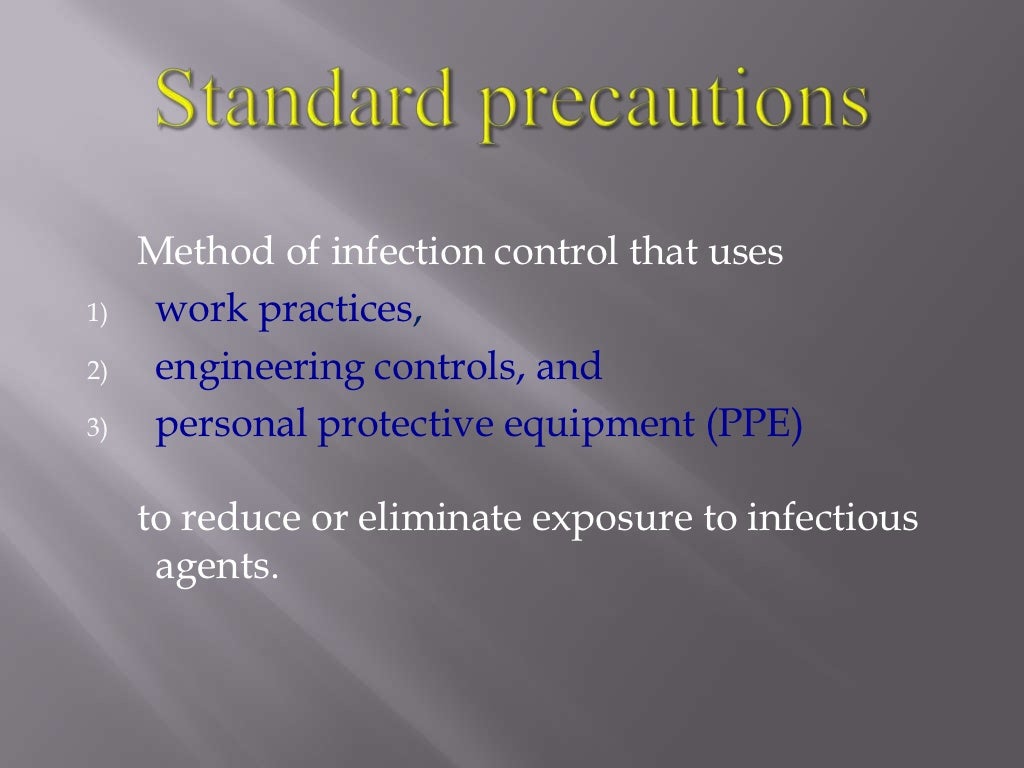 Standard precautions

Method of infection control that uses

1) work practices,
2) engineering controls, and
3) personal protective equipment (PPE)

to reduce or eliminate exposure to infectious agents.